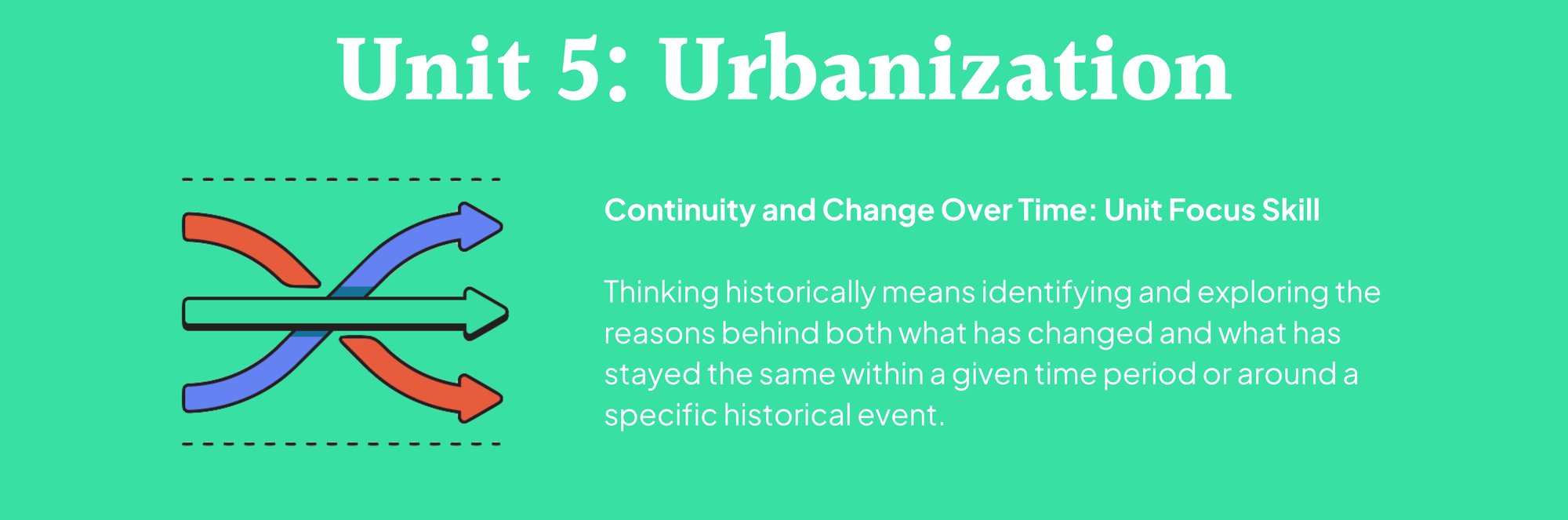 Unit 5: Urbanization

Continuity and Change Over Time: Unit Focus Skill

Thinking historically means identifying and exploring the reasons behind both what has changed and what has stayed the same within a given time period or around a specific historical event.